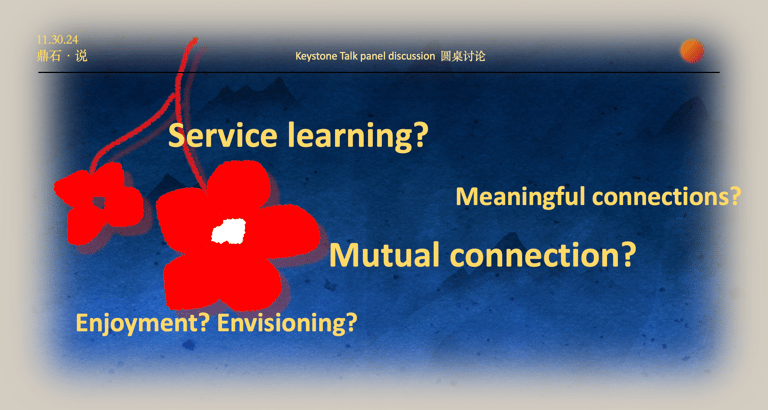 11.30.24
鼎石 · 说

Keystone Talk panel discussion 圆桌讨论

Service learning?

Meaningful connections?

Mutual connection?

Enjoyment? Envisioning?